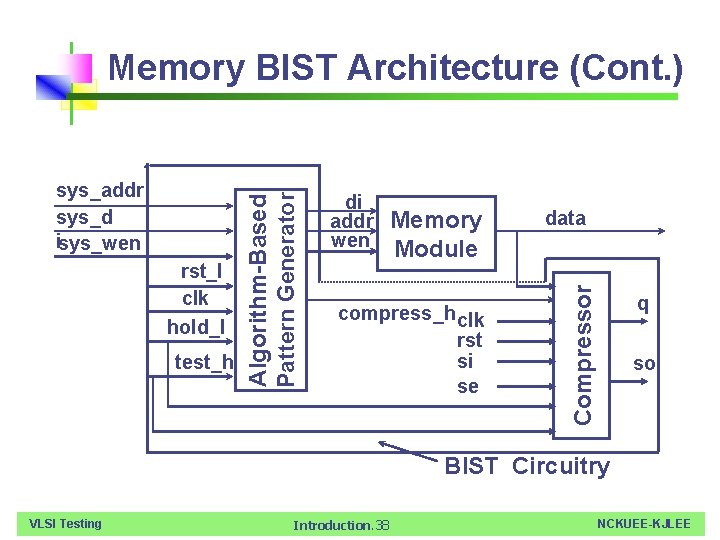 Memory BIST Architecture (Cont.)

sys_addr
sys_d
sys_wen
rst_l
clk
hold_l
test_h

Algorithm-Based Pattern Generator

di
addr
wen

Memory Module

data

compress_h
clk
rst
si
se

Compressor

q
so

BIST Circuitry

VLSI Testing
Introduction.38
NCKUEE-KJLEE